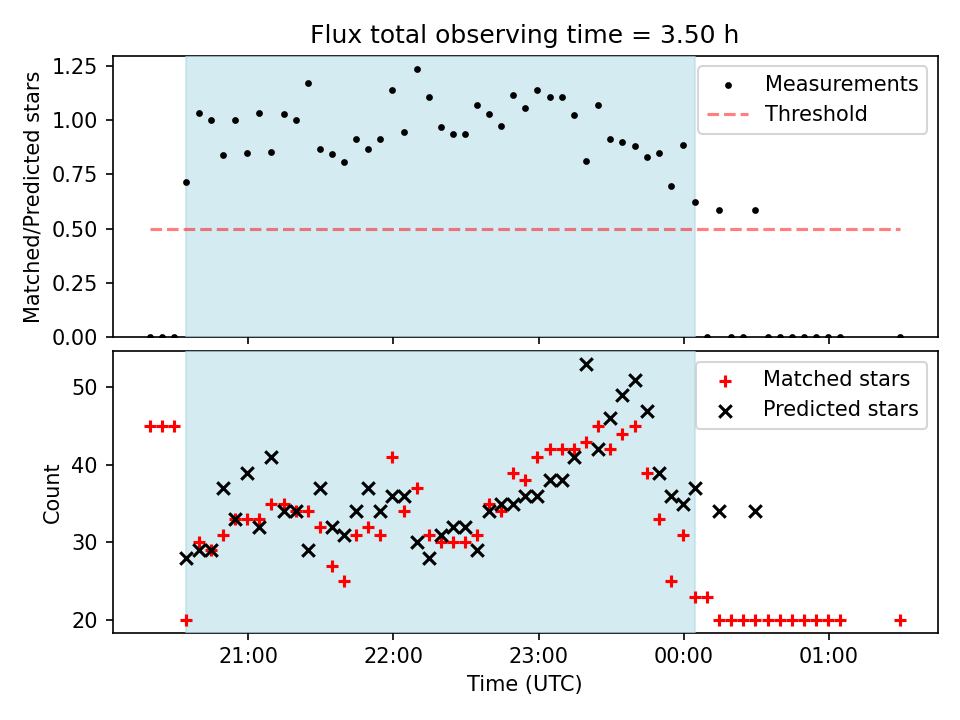 Flux total observing time = 3.50 h

Matched/Predicted stars

1.25
1.00
0.75
0.50
0.25
0.00

Measurements
Threshold

Count

50
40
30
20

Matched stars
Predicted stars

21:00
22:00
23:00
00:00
01:00

Time (UTC)